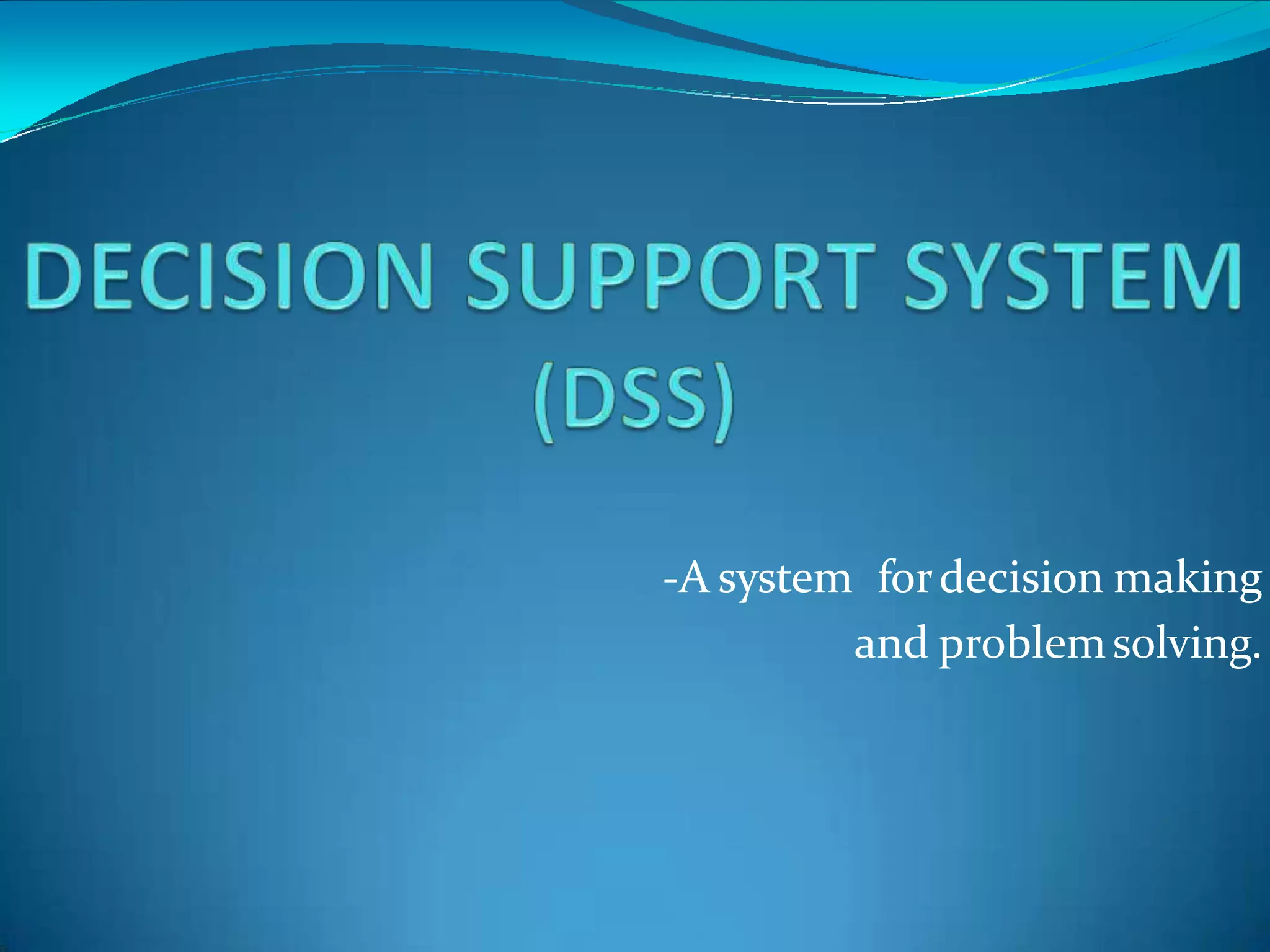 DECISION SUPPORT SYSTEM (DSS)

-A system for decision making and problem solving.